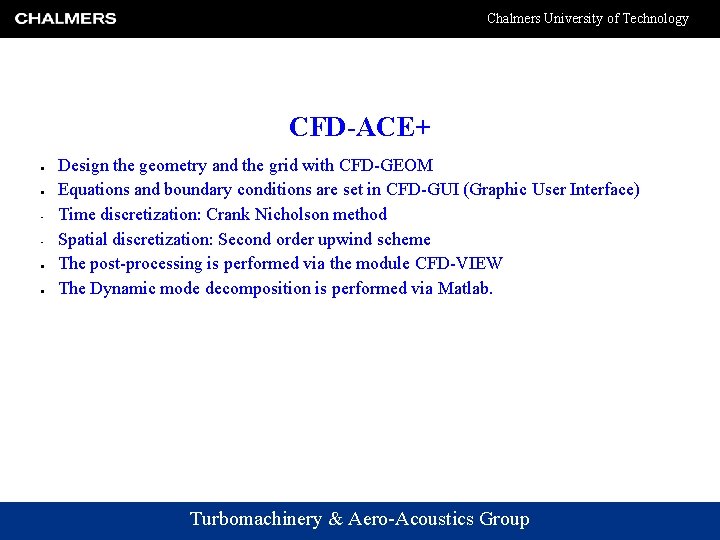 CHALMERS

Chalmers University of Technology

CFD-ACE+

- Design the geometry and the grid with CFD-GEOM
- Equations and boundary conditions are set in CFD-GUI (Graphic User Interface)
- Time discretization: Crank Nicholson method
- Spatial discretization: Second order upwind scheme
- The post-processing is performed via the module CFD-VIEW
- The Dynamic mode decomposition is performed via Matlab.

Turbomachinery & Aero-Acoustics Group